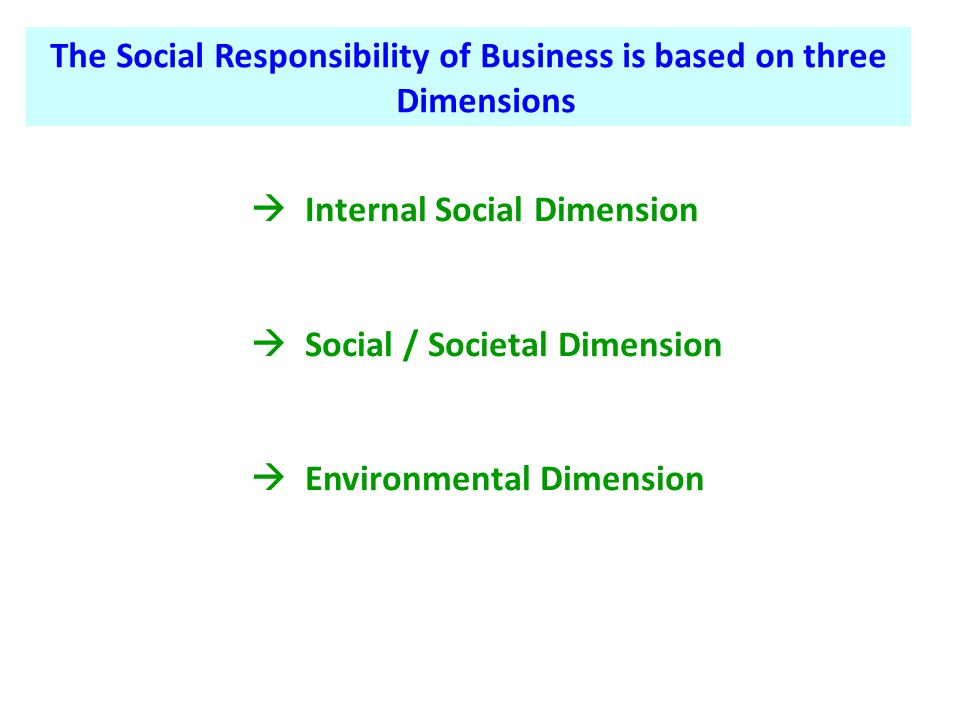 The Social Responsibility of Business is based on three Dimensions

→ Internal Social Dimension

→ Social / Societal Dimension

→ Environmental Dimension